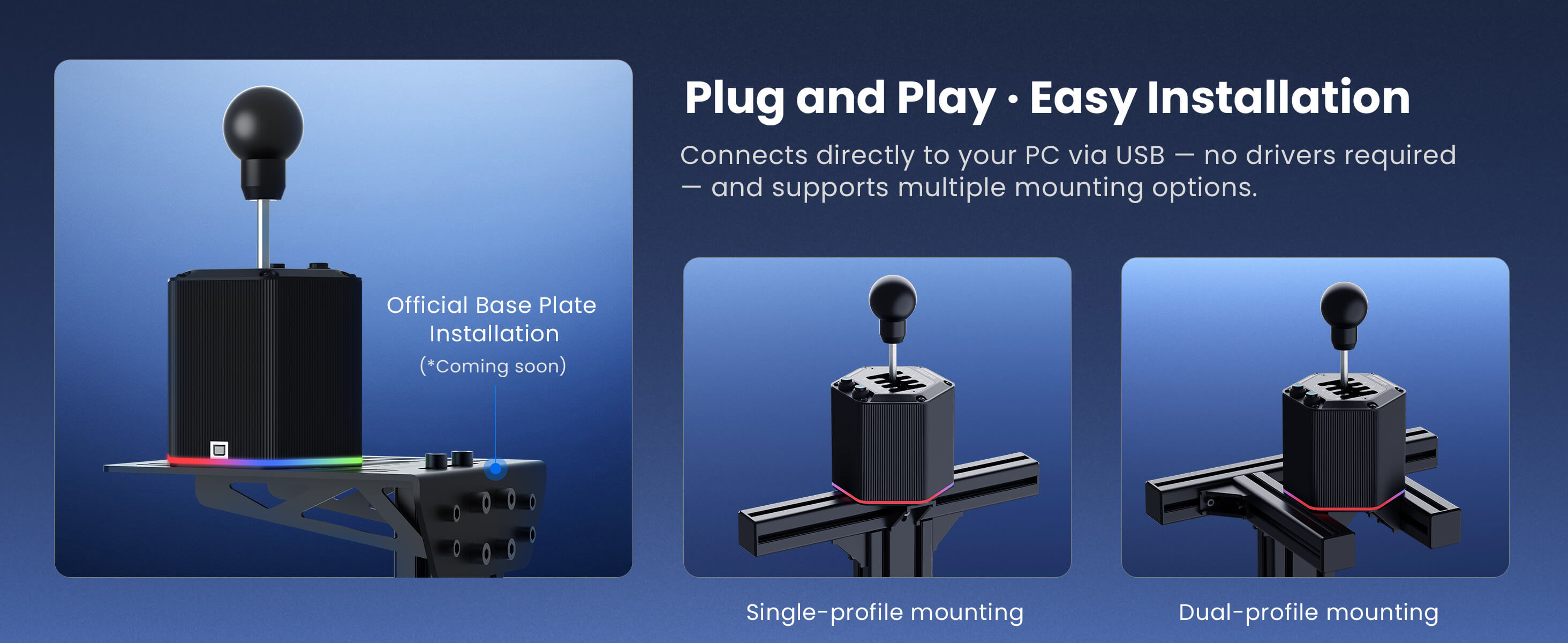 Official Base Plate Installation
(*Coming soon)

Plug and Play · Easy Installation

Connects directly to your PC via USB — no drivers required — and supports multiple mounting options.

Single-profile mounting

Dual-profile mounting